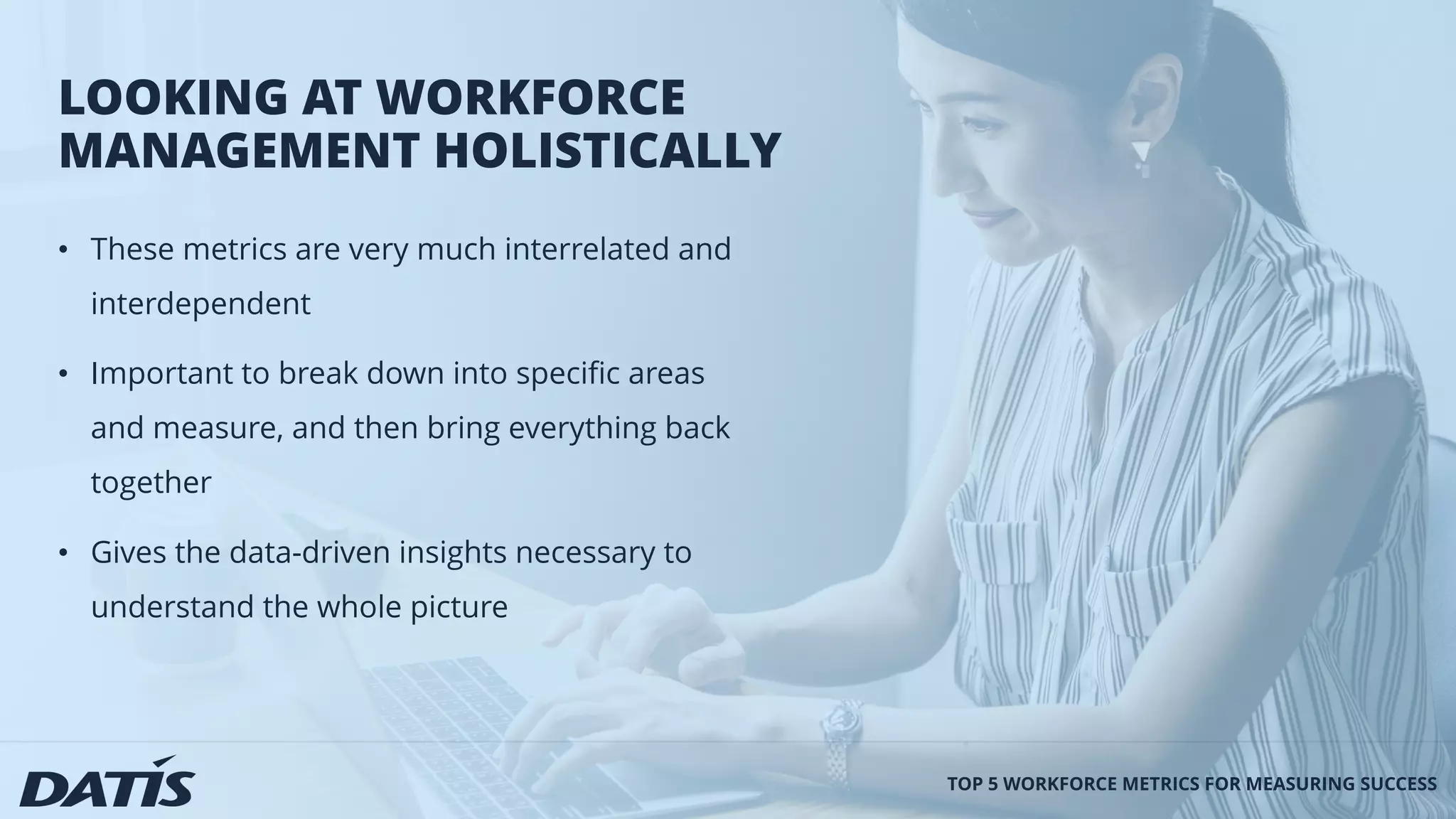 LOOKING AT WORKFORCE MANAGEMENT HOLISTICALLY

• These metrics are very much interrelated and interdependent

• Important to break down into specific areas and measure, and then bring everything back together

• Gives the data-driven insights necessary to understand the whole picture

DATIS

TOP 5 WORKFORCE METRICS FOR MEASURING SUCCESS